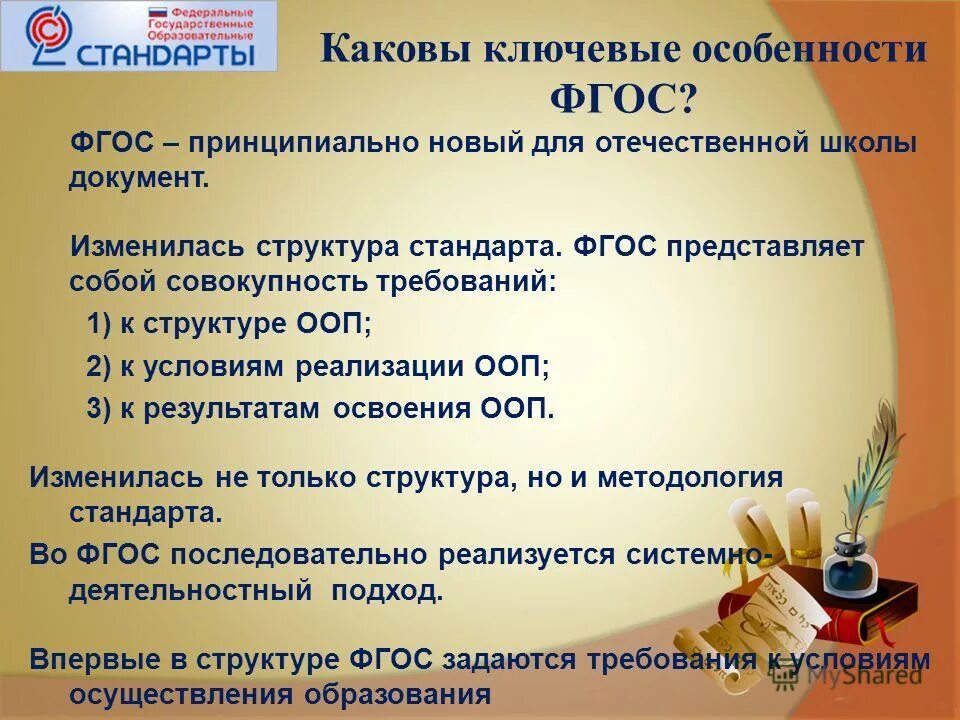 Федеральные Государственные Образовательные СТАНДАРТЫ

Каковы ключевые особенности ФГОС?

ФГОС – принципиально новый для отечественной школы документ.

Изменилась структура стандарта. ФГОС представляет собой совокупность требований:

1) к структуре ООП;

2) к условиям реализации ООП;

3) к результатам освоения ООП.

Изменилась не только структура, но и методология стандарта.

Во ФГОС последовательно реализуется системно-деятельностный подход.

Впервые в структуре ФГОС задаются требования к условиям осуществления образования

MyShared